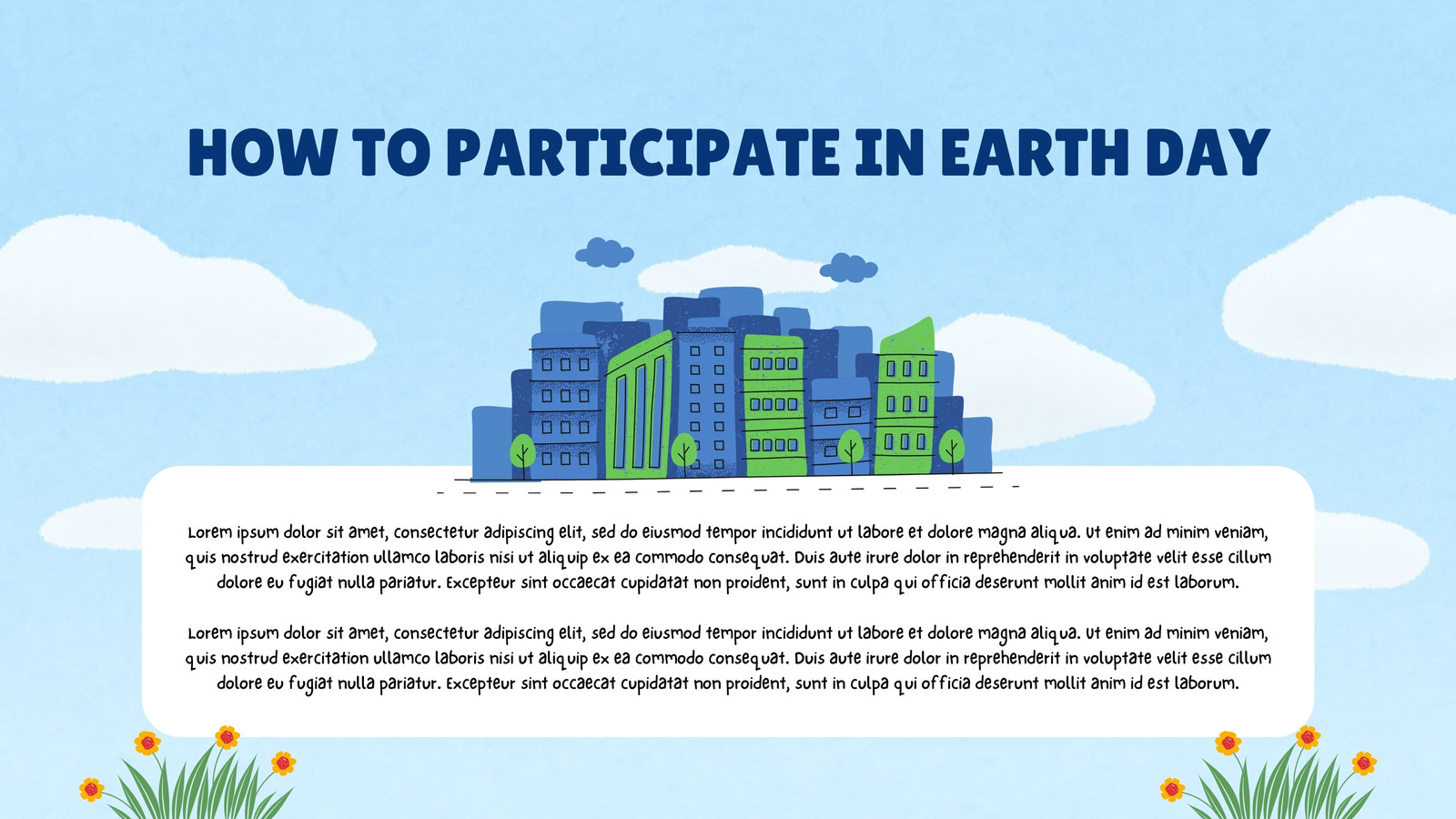 HOW TO PARTICIPATE IN EARTH DAY

Lorem ipsum dolor sit amet, consectetur adipiscing elit, sed do eiusmod tempor incididunt ut labore et dolore magna aliqua. Ut enim ad minim veniam, quis nostrud exercitation ullamco laboris nisi ut aliquip ex ea commodo consequat. Duis aute irure dolor in reprehenderit in voluptate velit esse cillum dolore eu fugiat nulla pariatur. Excepteur sint occaecat cupidatat non proident, sunt in culpa qui officia deserunt mollit anim id est laborum.

Lorem ipsum dolor sit amet, consectetur adipiscing elit, sed do eiusmod tempor incididunt ut labore et dolore magna aliqua. Ut enim ad minim veniam, quis nostrud exercitation ullamco laboris nisi ut aliquip ex ea commodo consequat. Duis aute irure dolor in reprehenderit in voluptate velit esse cillum dolore eu fugiat nulla pariatur. Excepteur sint occaecat cupidatat non proident, sunt in culpa qui officia deserunt mollit anim id est laborum.